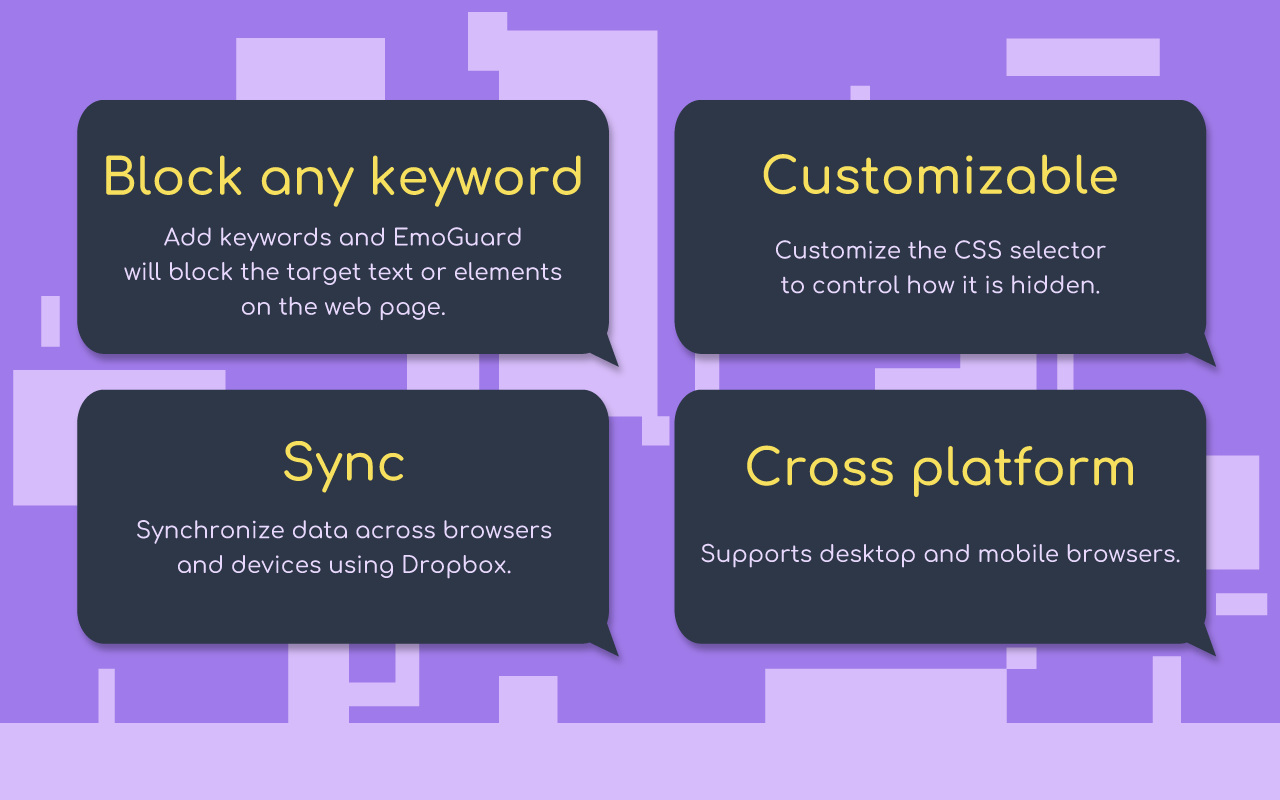 Block any keyword

Add keywords and EmoGuard will block the target text or elements on the web page.

Customizable

Customize the CSS selector to control how it is hidden.

Sync

Synchronize data across browsers and devices using Dropbox.

Cross platform

Supports desktop and mobile browsers.